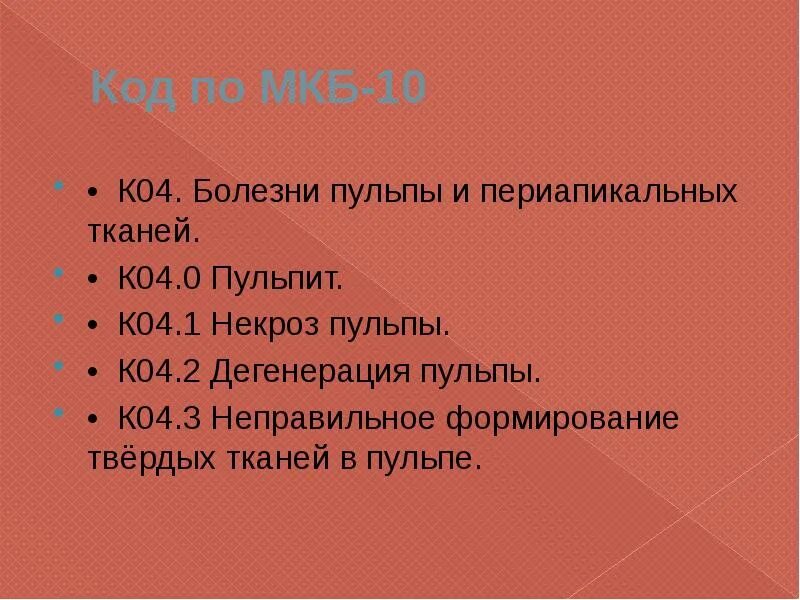 Код по МКБ-10

• К04. Болезни пульпы и периапикальных тканей.

• К04.0 Пульпит.

• К04.1 Некроз пульпы.

• К04.2 Дегенерация пульпы.

• К04.3 Неправильное формирование твёрдых тканей в пульпе.